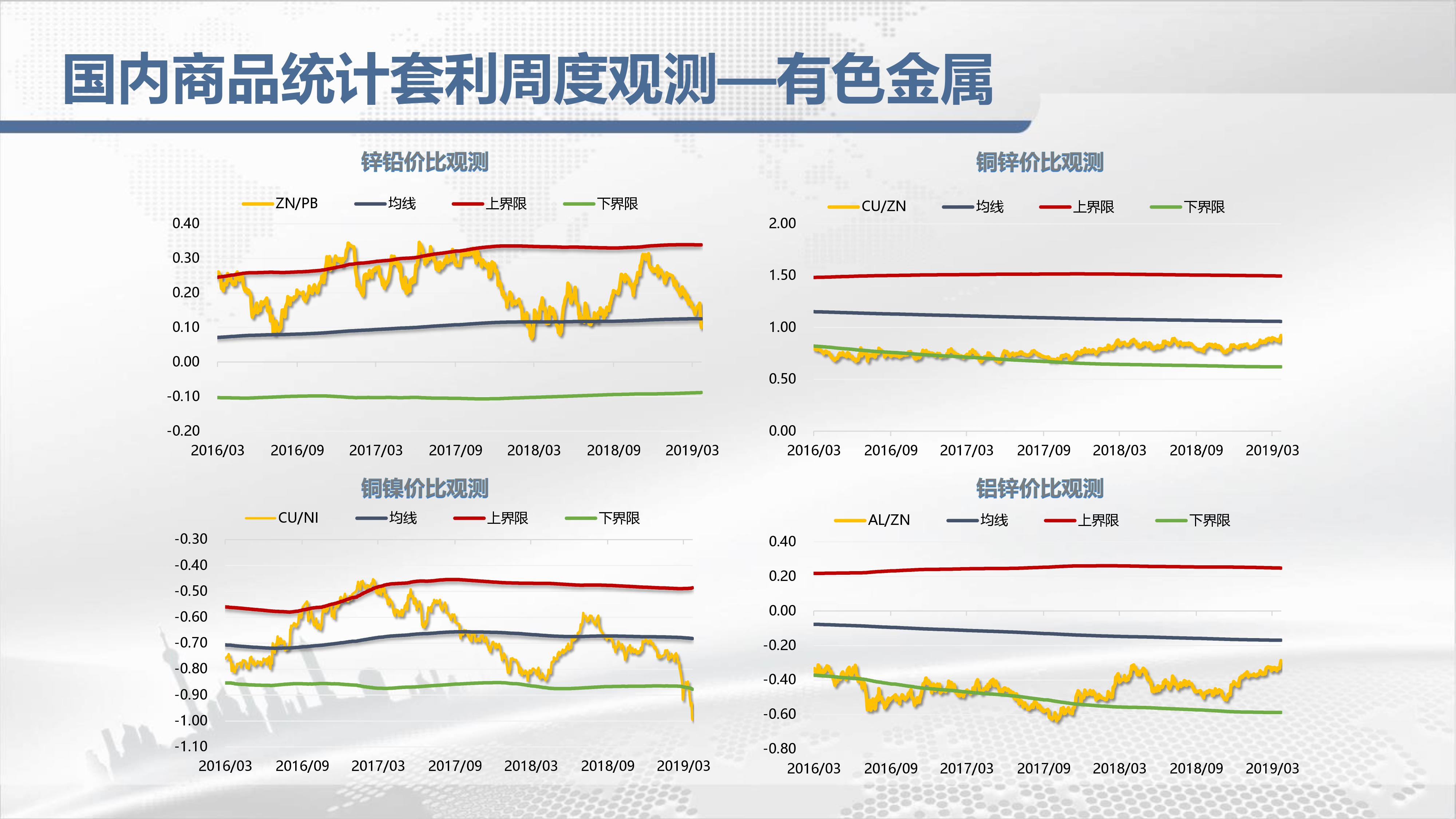 国内商品统计套利周度观测—有色金属

锌铅价比观测

ZN/PB 均线 上界限 下界限

0.40
0.30
0.20
0.10
0.00
-0.10
-0.20

2016/03 2016/09 2017/03 2017/09 2018/03 2018/09 2019/03

铜锌价比观测

CU/ZN 均线 上界限 下界限

2.00
1.50
1.00
0.50
0.00

2016/03 2016/09 2017/03 2017/09 2018/03 2018/09 2019/03

铜镍价比观测

CU/NI 均线 上界限 下界限

-0.30
-0.40
-0.50
-0.60
-0.70
-0.80
-0.90
-1.00
-1.10

2016/03 2016/09 2017/03 2017/09 2018/03 2018/09 2019/03

铝锌价比观测

AL/ZN 均线 上界限 下界限

0.40
0.20
0.00
-0.20
-0.40
-0.60
-0.80

2016/03 2016/09 2017/03 2017/09 2018/03 2018/09 2019/03